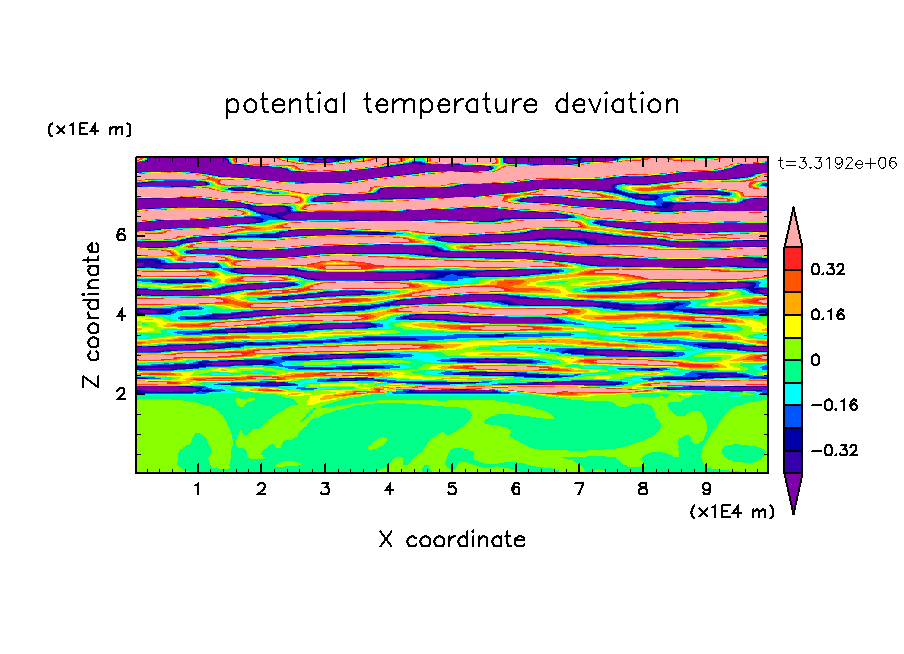 potential temperature deviation

(x1E4 m)

t=3.3192e+06

Z coordinate

6
4
2

0.32
0.16
0
−0.16
−0.32

1 2 3 4 5 6 7 8 9

(x1E4 m)

X coordinate